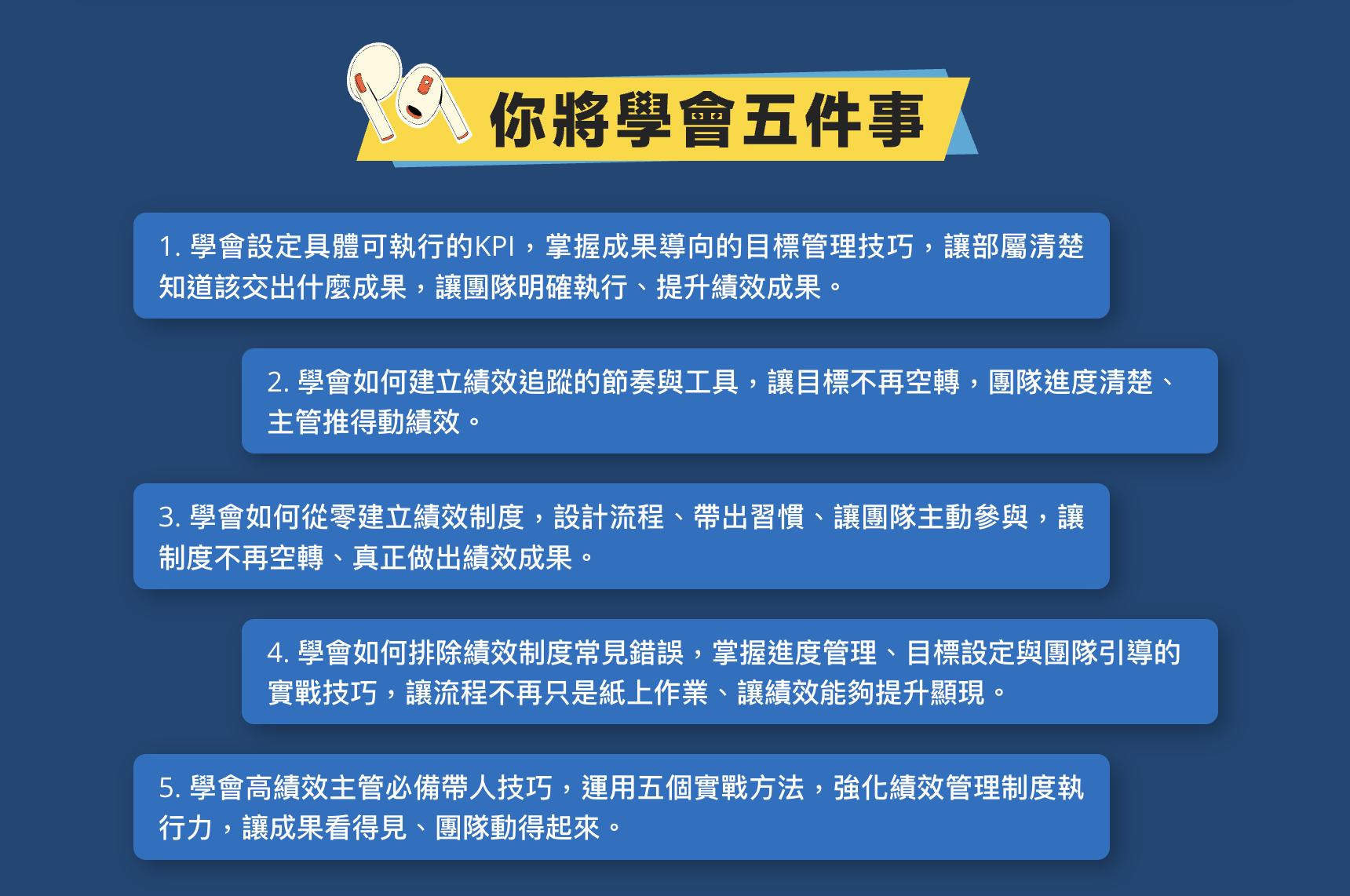 你將學會五件事

1. 學會設定具體可執行的KPI，掌握成果導向的目標管理技巧，讓部屬清楚知道該交出什麼成果，讓團隊明確執行、提升績效成果。

2. 學會如何建立績效追蹤的節奏與工具，讓目標不再空轉，團隊進度清楚、主管推得動績效。

3. 學會如何從零建立績效制度，設計流程、帶出習慣、讓團隊主動參與，讓制度不再空轉、真正做出績效成果。

4. 學會如何排除績效制度常見錯誤，掌握進度管理、目標設定與團隊引導的實戰技巧，讓流程不再只是紙上作業、讓績效能夠提升顯現。

5. 學會高績效主管必備帶人技巧，運用五個實戰方法，強化績效管理制度執行力，讓成果看得見、團隊動得起來。